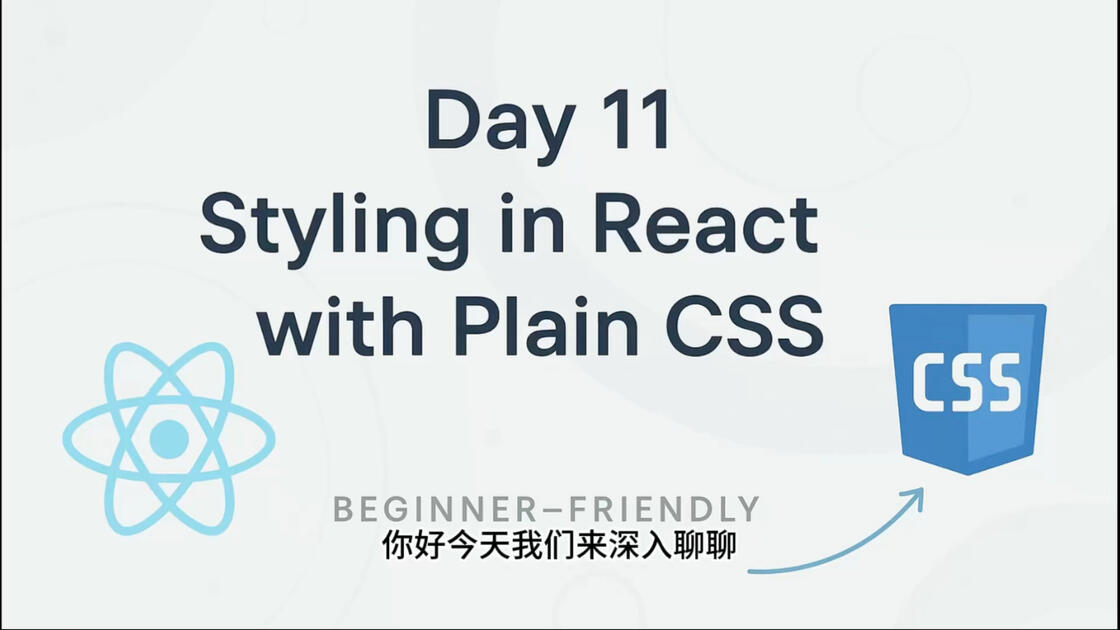 Day 11
Styling in React
with Plain CSS

CSS

BEGINNER–FRIENDLY

你好今天我们来深入聊聊